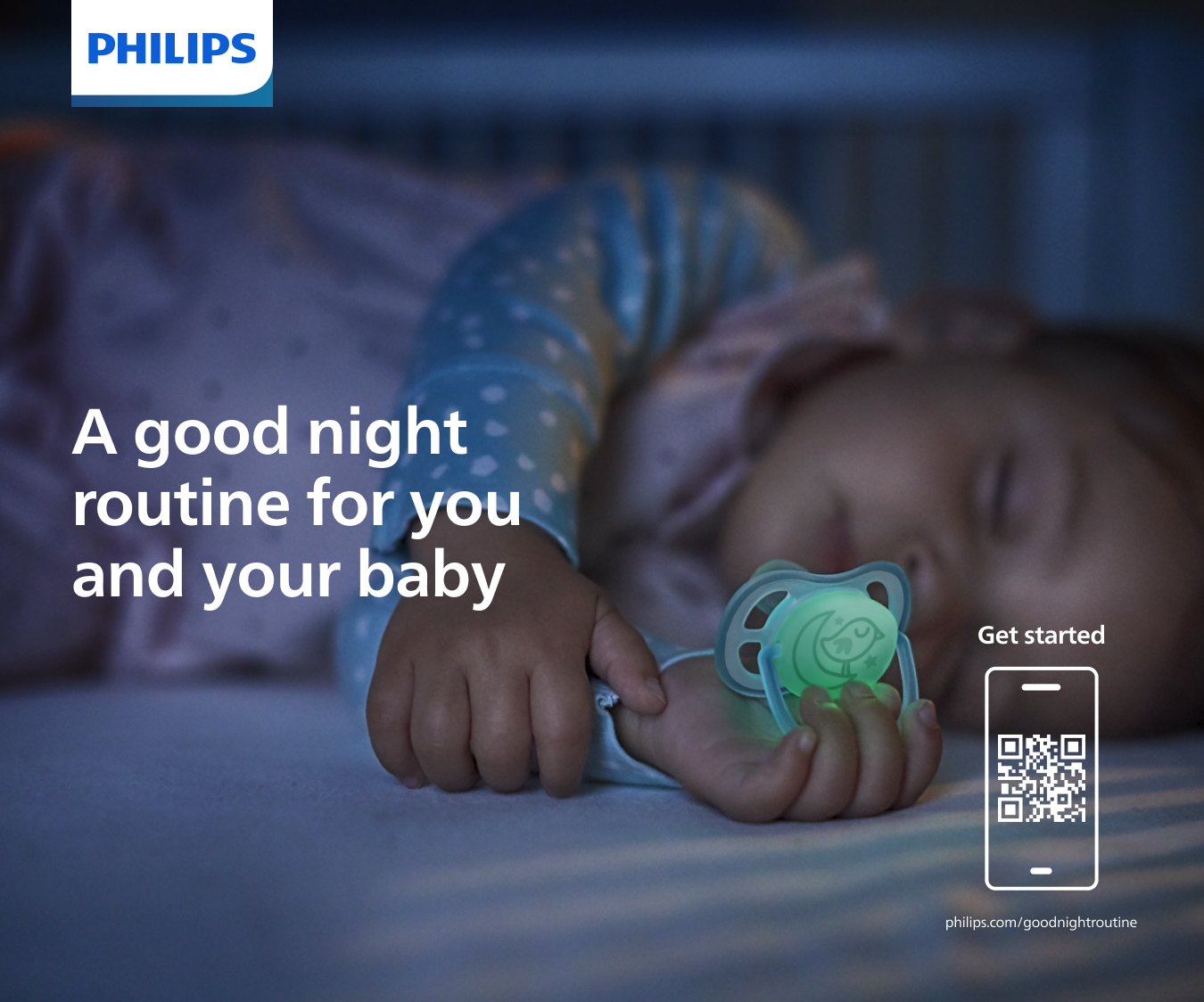 PHILIPS

A good night routine for you and your baby

Get started

philips.com/goodnightroutine